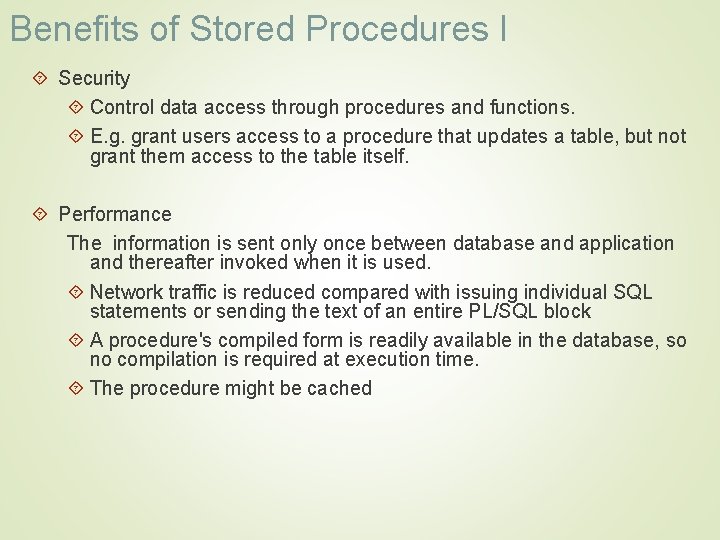 Benefits of Stored Procedures I

Security

Control data access through procedures and functions.

E.g. grant users access to a procedure that updates a table, but not grant them access to the table itself.

Performance

The information is sent only once between database and application and thereafter invoked when it is used.

Network traffic is reduced compared with issuing individual SQL statements or sending the text of an entire PL/SQL block

A procedure's compiled form is readily available in the database, so no compilation is required at execution time.

The procedure might be cached